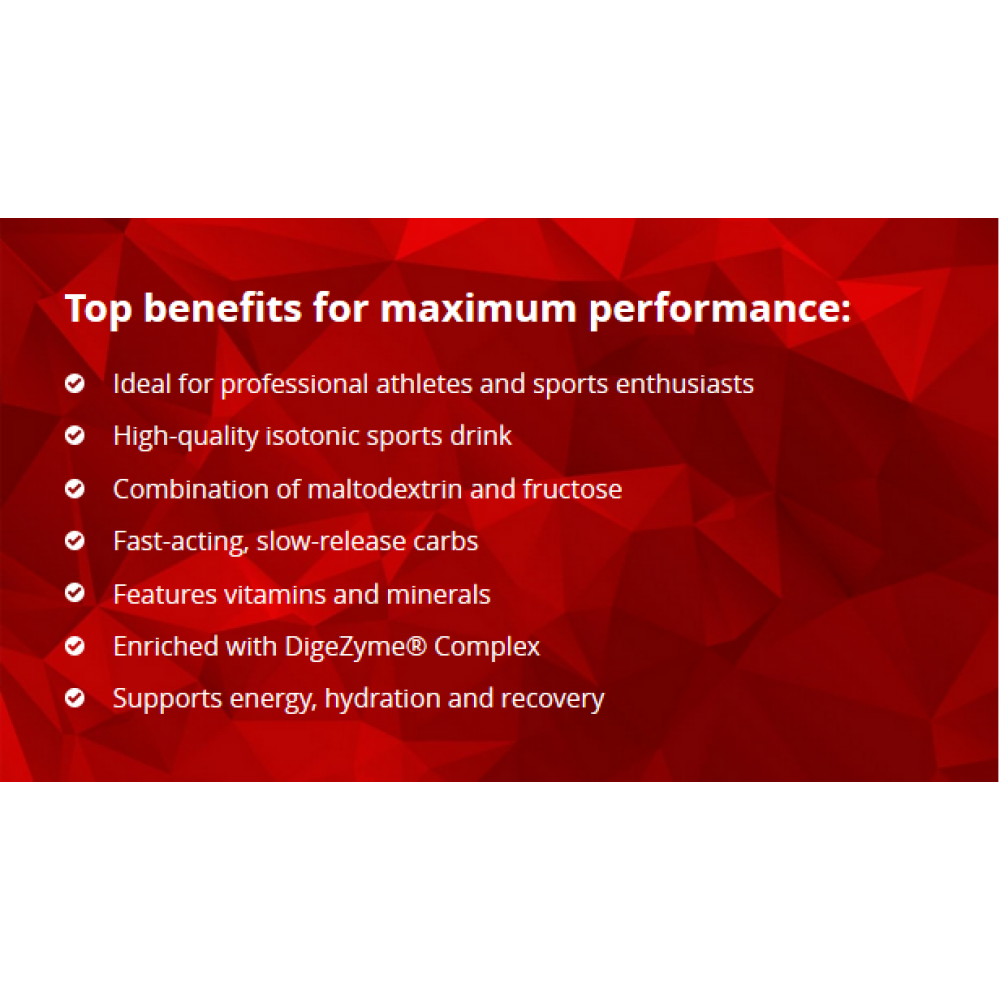 Top benefits for maximum performance:

Ideal for professional athletes and sports enthusiasts

High-quality isotonic sports drink

Combination of maltodextrin and fructose

Fast-acting, slow-release carbs

Features vitamins and minerals

Enriched with DigeZyme® Complex

Supports energy, hydration and recovery